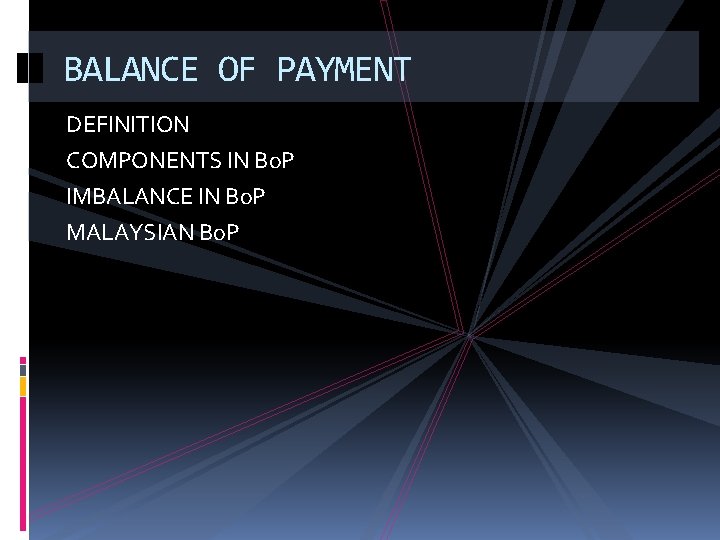 BALANCE OF PAYMENT

DEFINITION
COMPONENTS IN BoP
IMBALANCE IN BoP
MALAYSIAN BoP